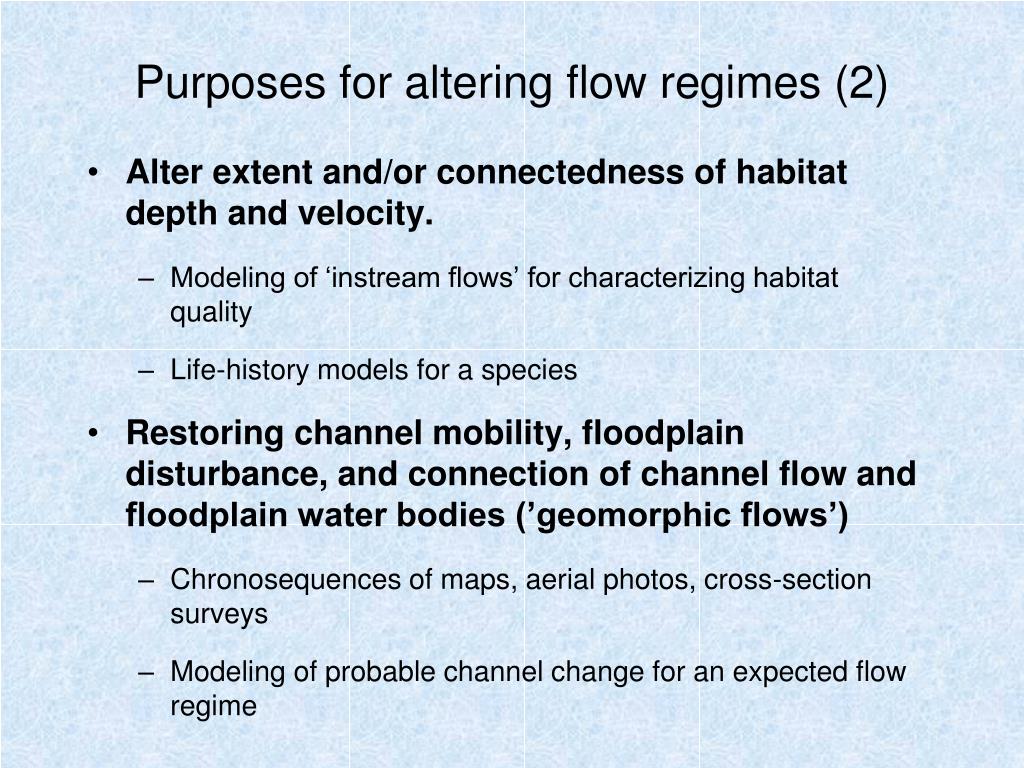 Purposes for altering flow regimes (2)

• Alter extent and/or connectedness of habitat depth and velocity.

– Modeling of ‘instream flows’ for characterizing habitat quality

– Life-history models for a species

• Restoring channel mobility, floodplain disturbance, and connection of channel flow and floodplain water bodies (’geomorphic flows’)

– Chronosequences of maps, aerial photos, cross-section surveys

– Modeling of probable channel change for an expected flow regime